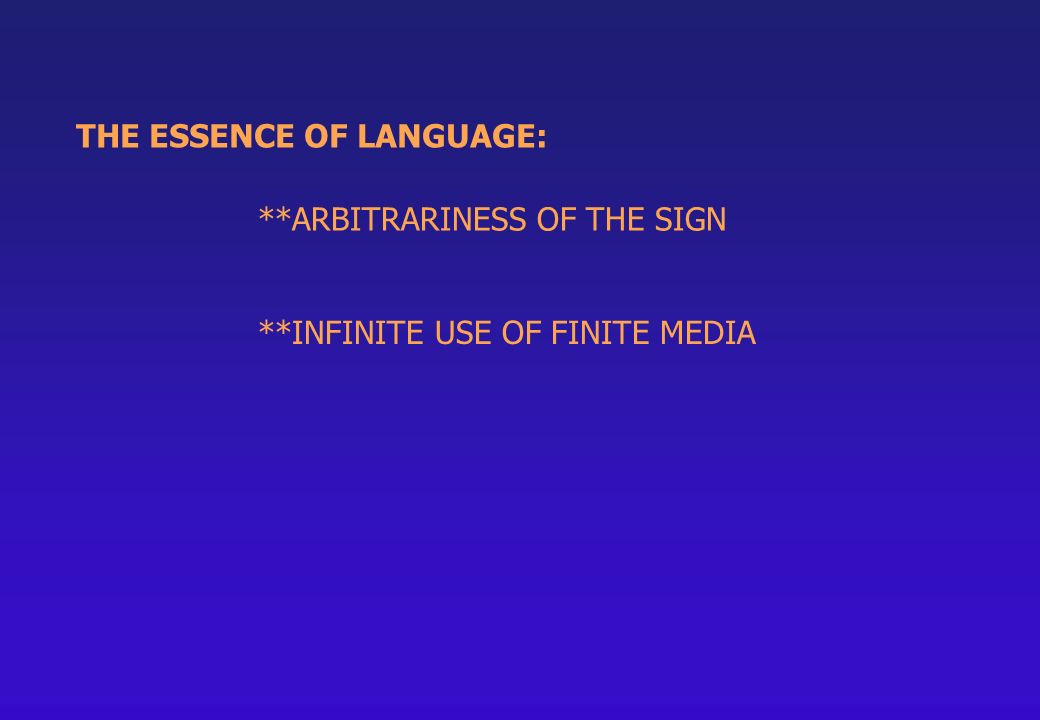 THE ESSENCE OF LANGUAGE:

\*\*ARBITRARINESS OF THE SIGN

\*\*INFINITE USE OF FINITE MEDIA